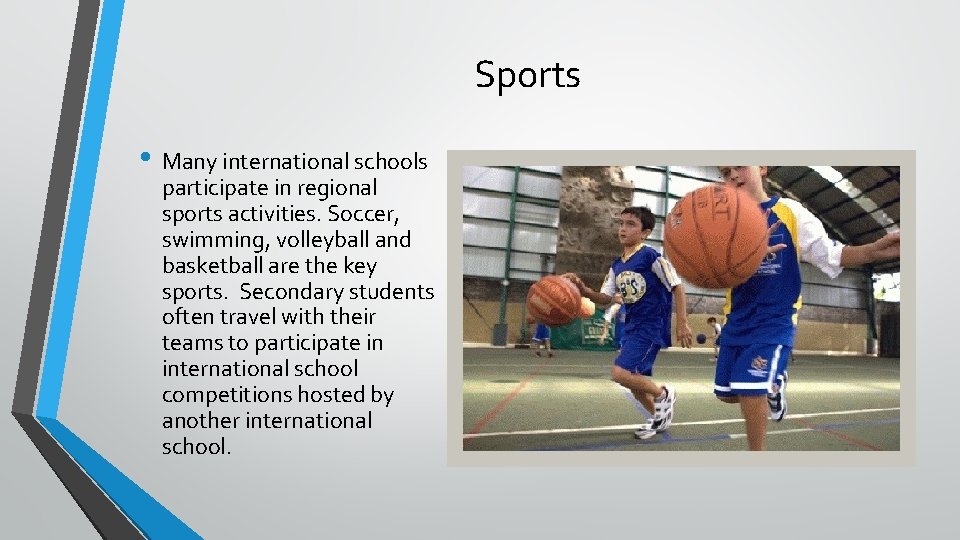 Sports

• Many international schools participate in regional sports activities. Soccer, swimming, volleyball and basketball are the key sports.  Secondary students often travel with their teams to participate in international school competitions hosted by another international school.